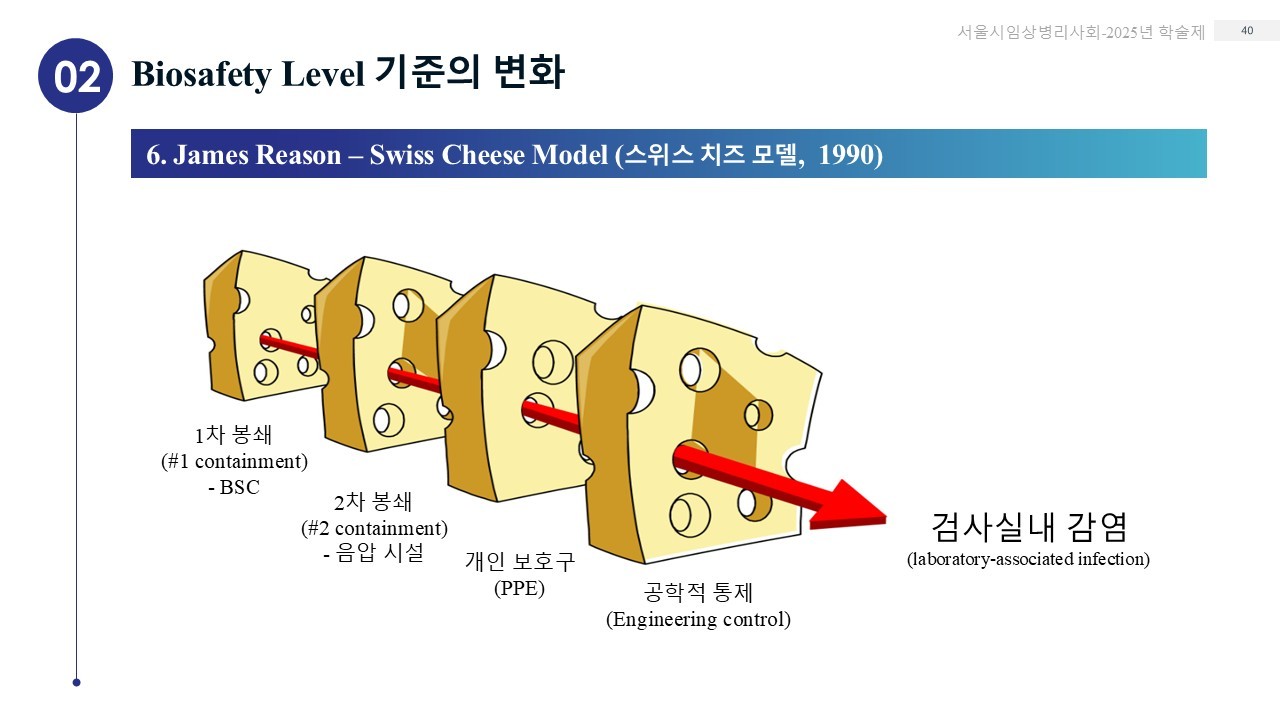 서울시임상병리사회-2025년 학술제 40

02 Biosafety Level 기준의 변화

6. James Reason – Swiss Cheese Model (스위스 치즈 모델, 1990)

1차 봉쇄
(#1 containment)
- BSC

2차 봉쇄
(#2 containment)
- 음압 시설

개인 보호구
(PPE)

공학적 통제
(Engineering control)

검사실내 감염
(laboratory-associated infection)